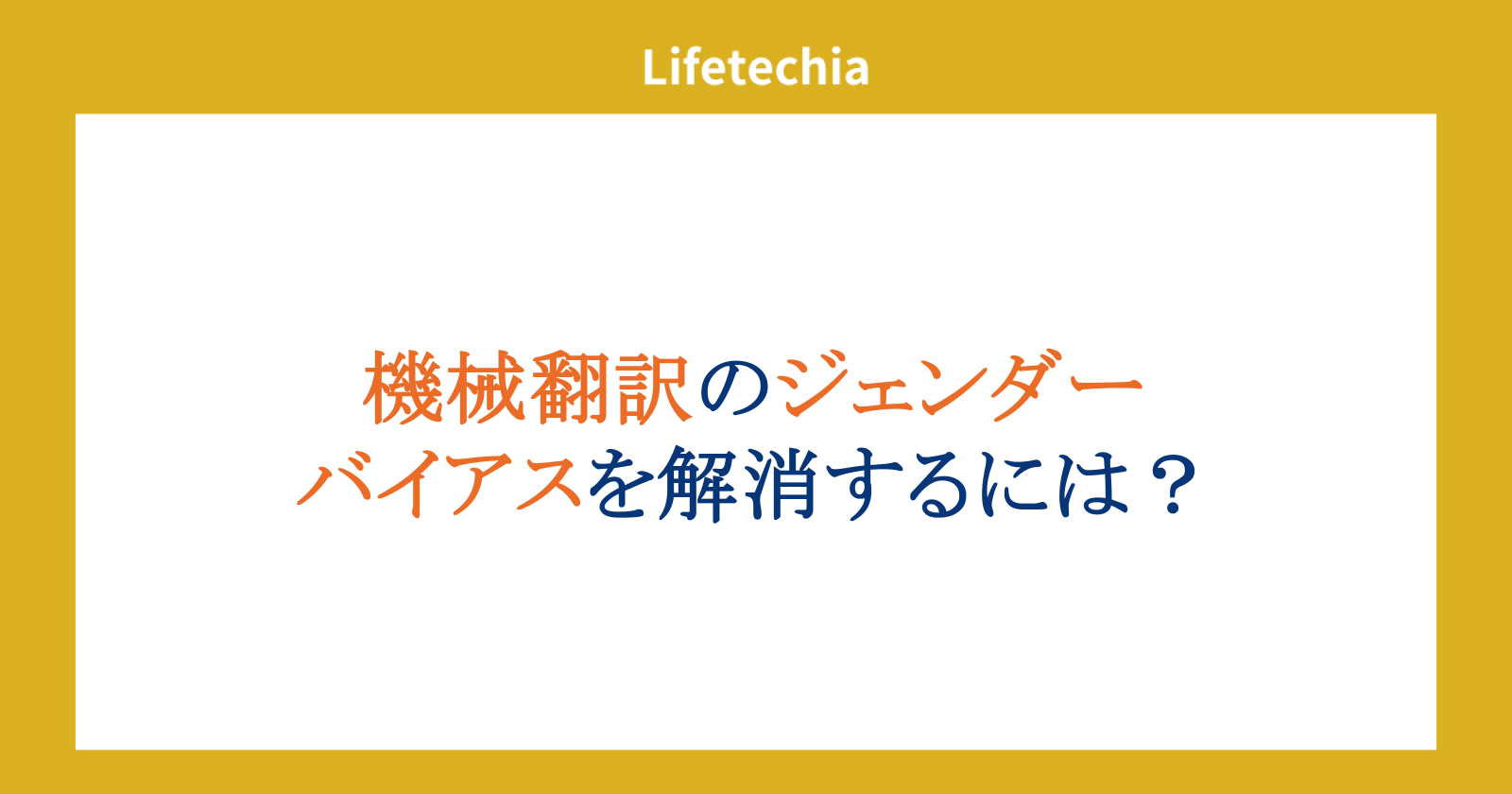 Lifetechia

機械翻訳のジェンダーバイアスを解消するには？